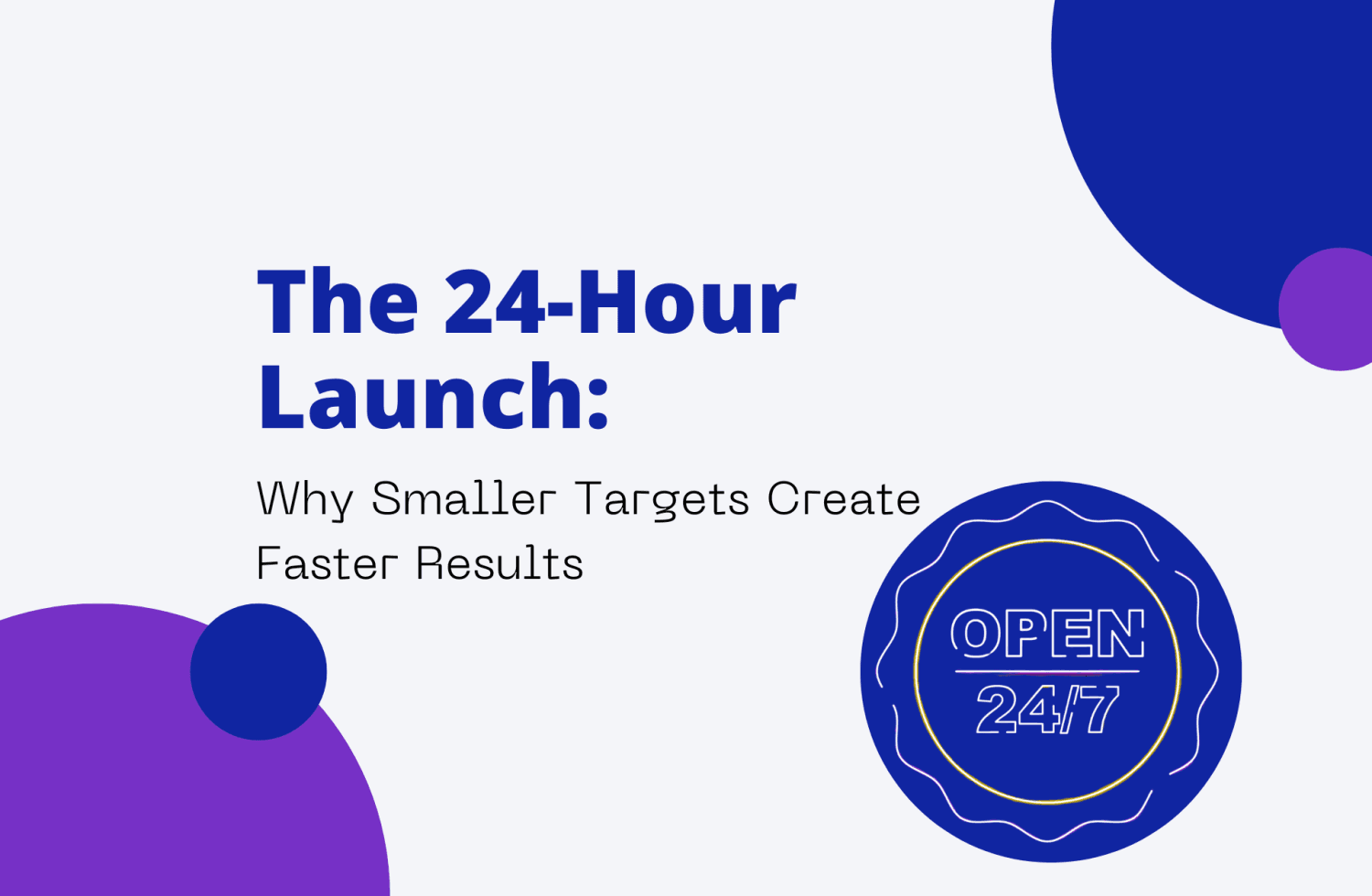 The 24-Hour Launch:

Why Smaller Targets Create Faster Results

OPEN
24/7